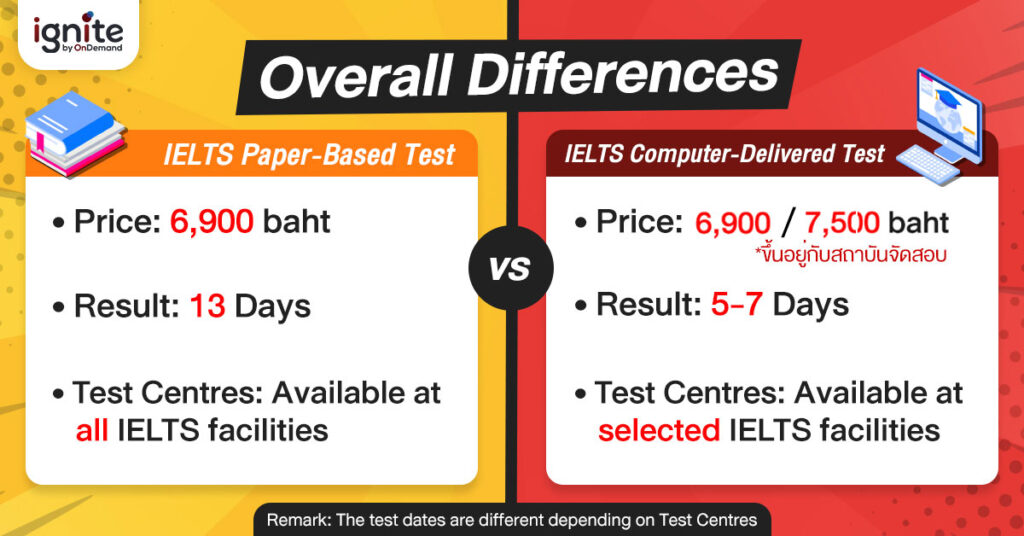 ignite
by OnDemand

Overall Differences

IELTS Paper-Based Test

• Price: 6,900 baht

• Result: 13 Days

• Test Centres: Available at all IELTS facilities

VS

IELTS Computer-Delivered Test

• Price: 6,900 / 7,500 baht
*ขึ้นอยู่กับสถาบันจัดสอบ

• Result: 5-7 Days

• Test Centres: Available at selected IELTS facilities

Remark: The test dates are different depending on Test Centres